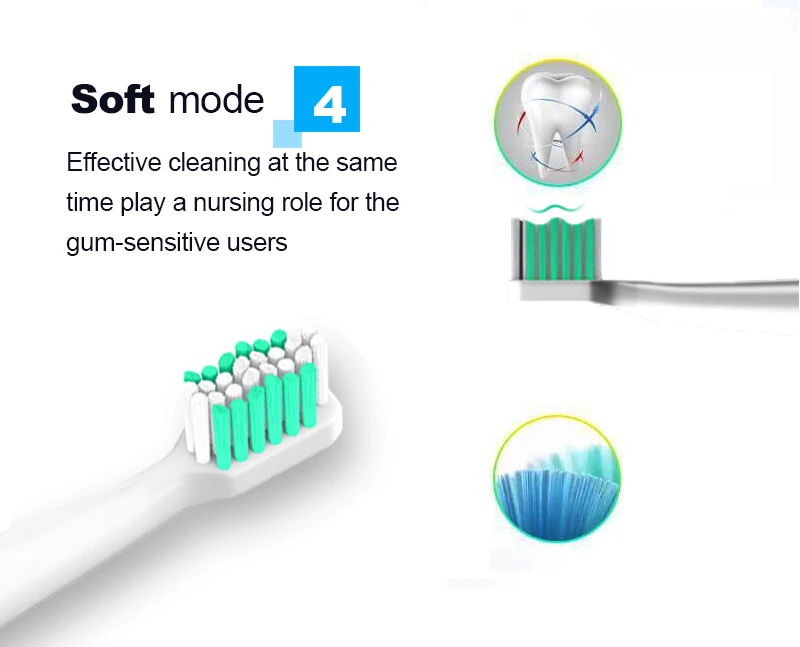 Soft mode 4

Effective cleaning at the same time play a nursing role for the gum-sensitive users